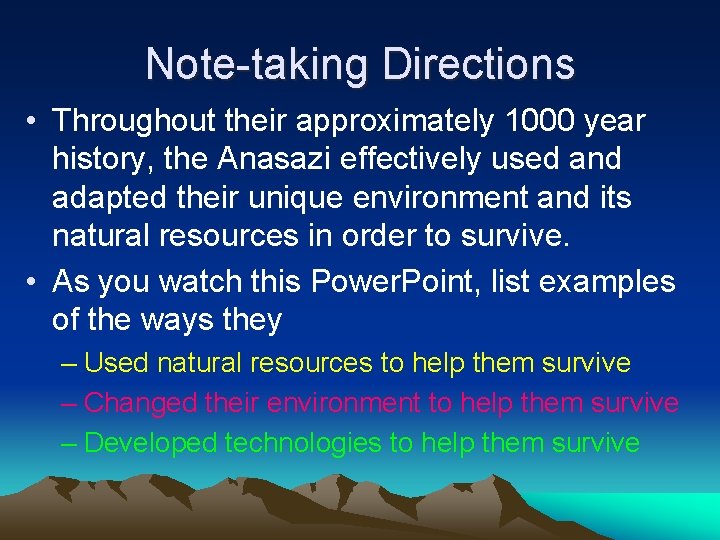 Note-taking Directions

• Throughout their approximately 1000 year history, the Anasazi effectively used and adapted their unique environment and its natural resources in order to survive.

• As you watch this PowerPoint, list examples of the ways they

– Used natural resources to help them survive

– Changed their environment to help them survive

– Developed technologies to help them survive